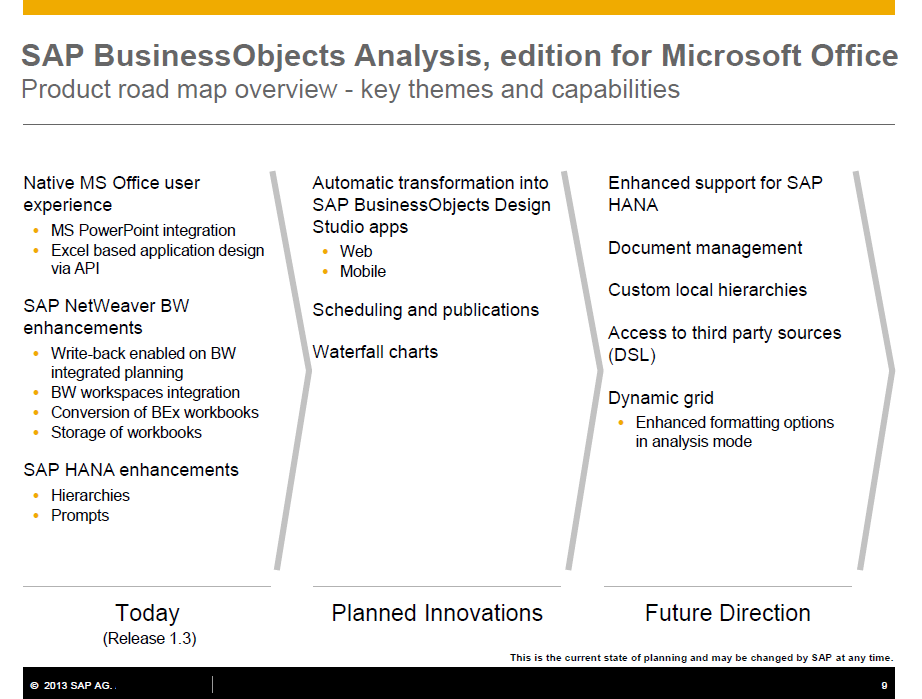 SAP BusinessObjects Analysis, edition for Microsoft Office
Product road map overview - key themes and capabilities

Native MS Office user experience
• MS PowerPoint integration
• Excel based application design via API

SAP NetWeaver BW enhancements
• Write-back enabled on BW integrated planning
• BW workspaces integration
• Conversion of BEx workbooks
• Storage of workbooks

SAP HANA enhancements
• Hierarchies
• Prompts

Today
(Release 1.3)

Automatic transformation into SAP BusinessObjects Design Studio apps
• Web
• Mobile

Scheduling and publications

Waterfall charts

Planned Innovations

Enhanced support for SAP HANA

Document management

Custom local hierarchies

Access to third party sources (DSL)

Dynamic grid
• Enhanced formatting options in analysis mode

Future Direction

This is the current state of planning and may be changed by SAP at any time.

© 2013 SAP AG. .

9